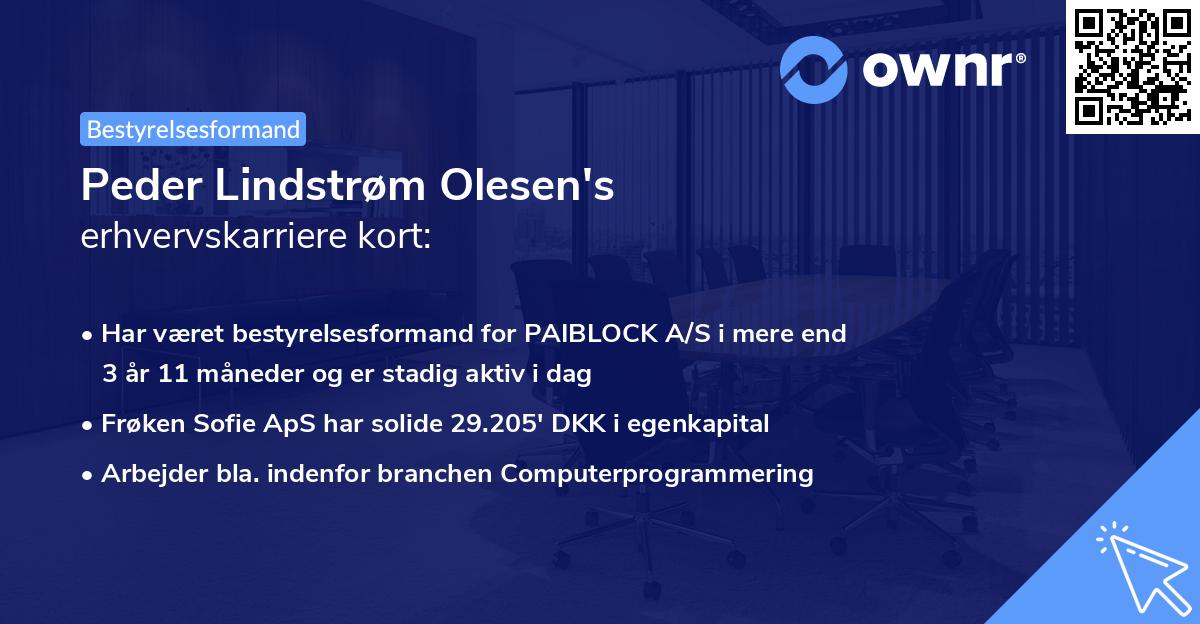 ownr®

Bestyrelsesformand

Peder Lindstrøm Olesen's
erhvervskarriere kort:

• Har været bestyrelsesformand for PAIBLOCK A/S i mere end 3 år 11 måneder og er stadig aktiv i dag
• Frøken Sofie ApS har solide 29.205' DKK i egenkapital
• Arbejder bla. indenfor branchen Computerprogrammering